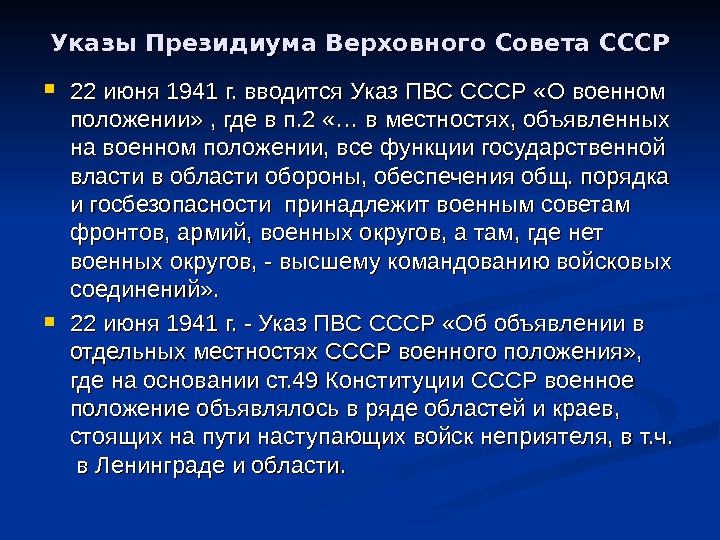 Указы Президиума Верховного Совета СССР

22 июня 1941 г. вводится Указ ПВС СССР «О военном положении» , где в п.2 «… в местностях, объявленных на военном положении, все функции государственной власти в области обороны, обеспечения общ. порядка и госбезопасности принадлежит военным советам фронтов, армий, военных округов, а там, где нет военных округов, - высшему командованию войсковых соединений».

22 июня 1941 г. - Указ ПВС СССР «Об объявлении в отдельных местностях СССР военного положения», где на основании ст.49 Конституции СССР военное положение объявлялось в ряде областей и краев, стоящих на пути наступающих войск неприятеля, в т.ч. в Ленинграде и области.